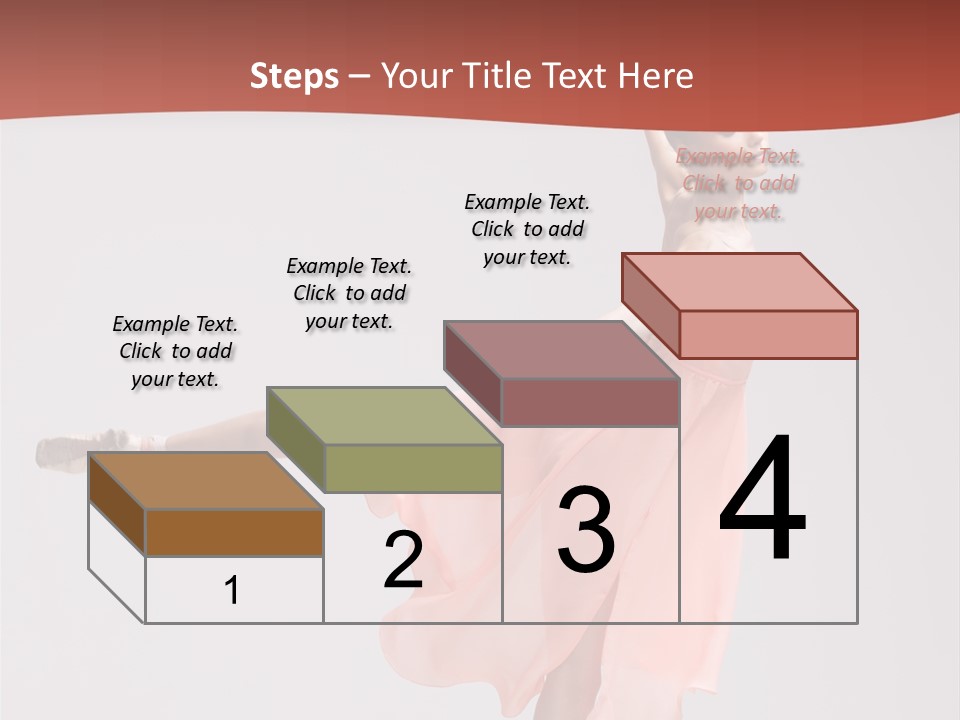 Steps – Your Title Text Here

Example Text. Click to add your text.

Example Text. Click to add your text.

Example Text. Click to add your text.

Example Text. Click to add your text.

1

2

3

4